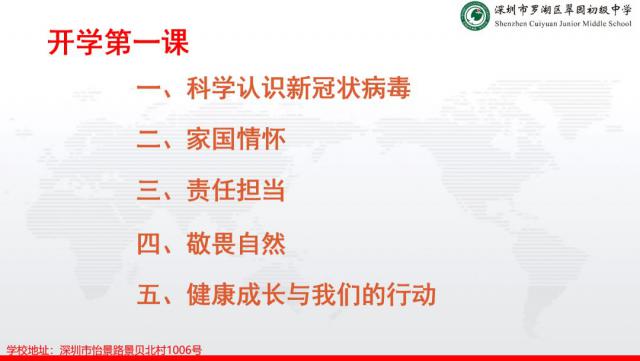 深圳市罗湖区翠园初级中学
Shenzhen Cuiyuan Junior Middle School

开学第一课

一、科学认识新冠状病毒

二、家国情怀

三、责任担当

四、敬畏自然

五、健康成长与我们的行动

学校地址：深圳市怡景路景贝北村1006号